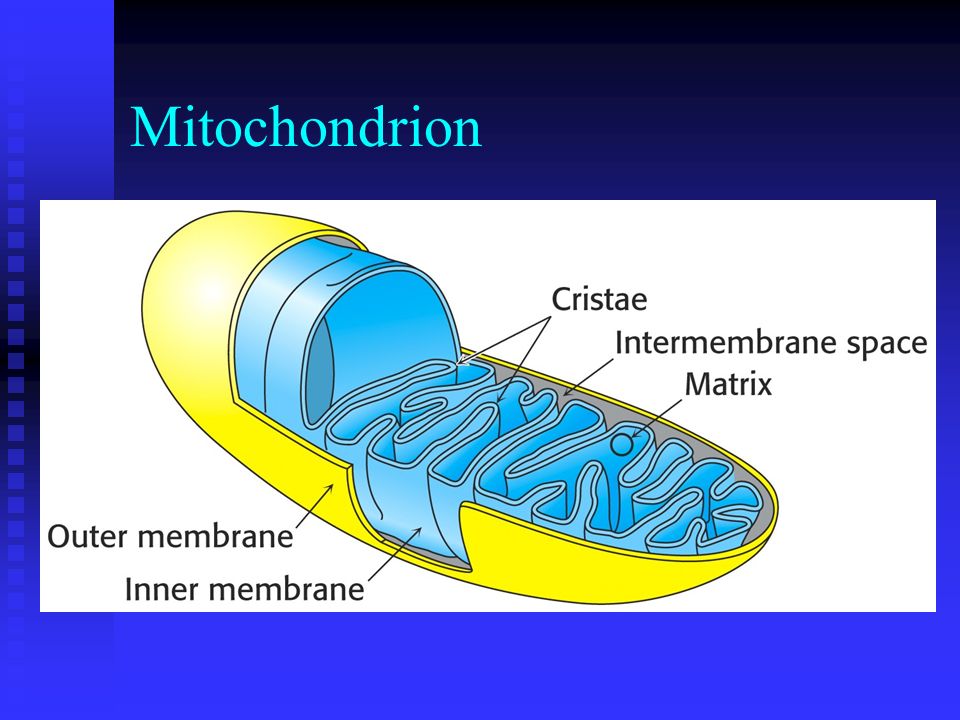 Mitochondrion

Cristae

Intermembrane space

Matrix

Outer membrane

Inner membrane